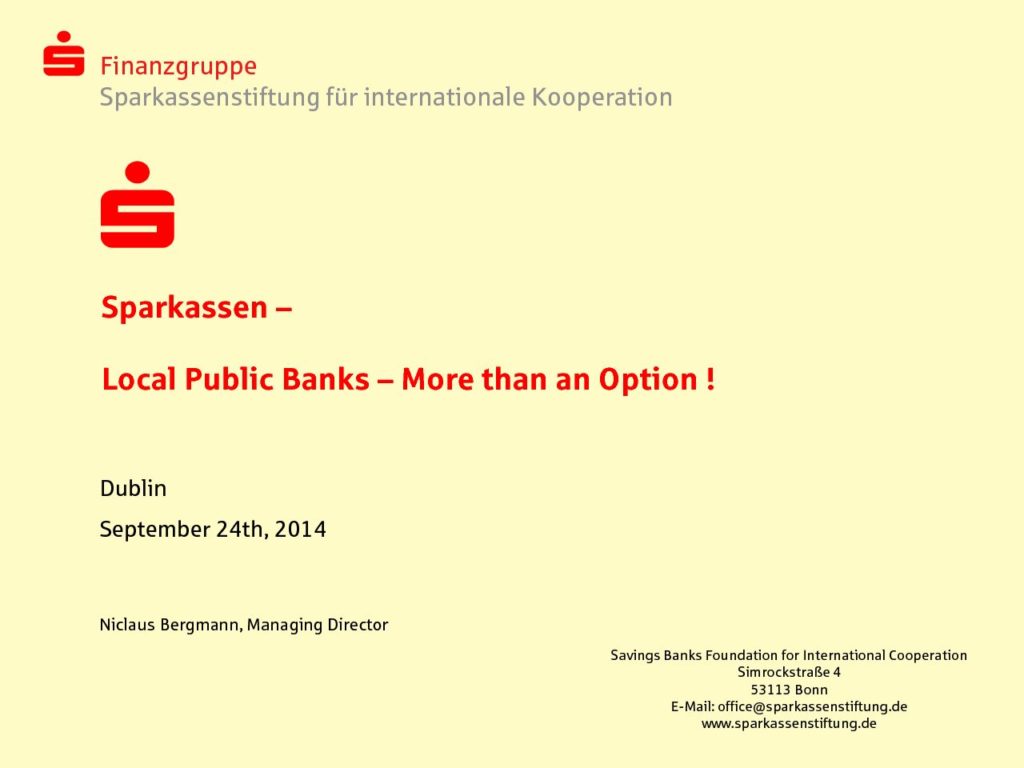 Finanzgruppe
Sparkassenstiftung für internationale Kooperation

Sparkassen –

Local Public Banks – More than an Option !

Dublin

September 24th, 2014

Niclaus Bergmann, Managing Director

Savings Banks Foundation for International Cooperation
Simrockstraße 4
53113 Bonn
E-Mail: office@sparkassenstiftung.de
www.sparkassenstiftung.de